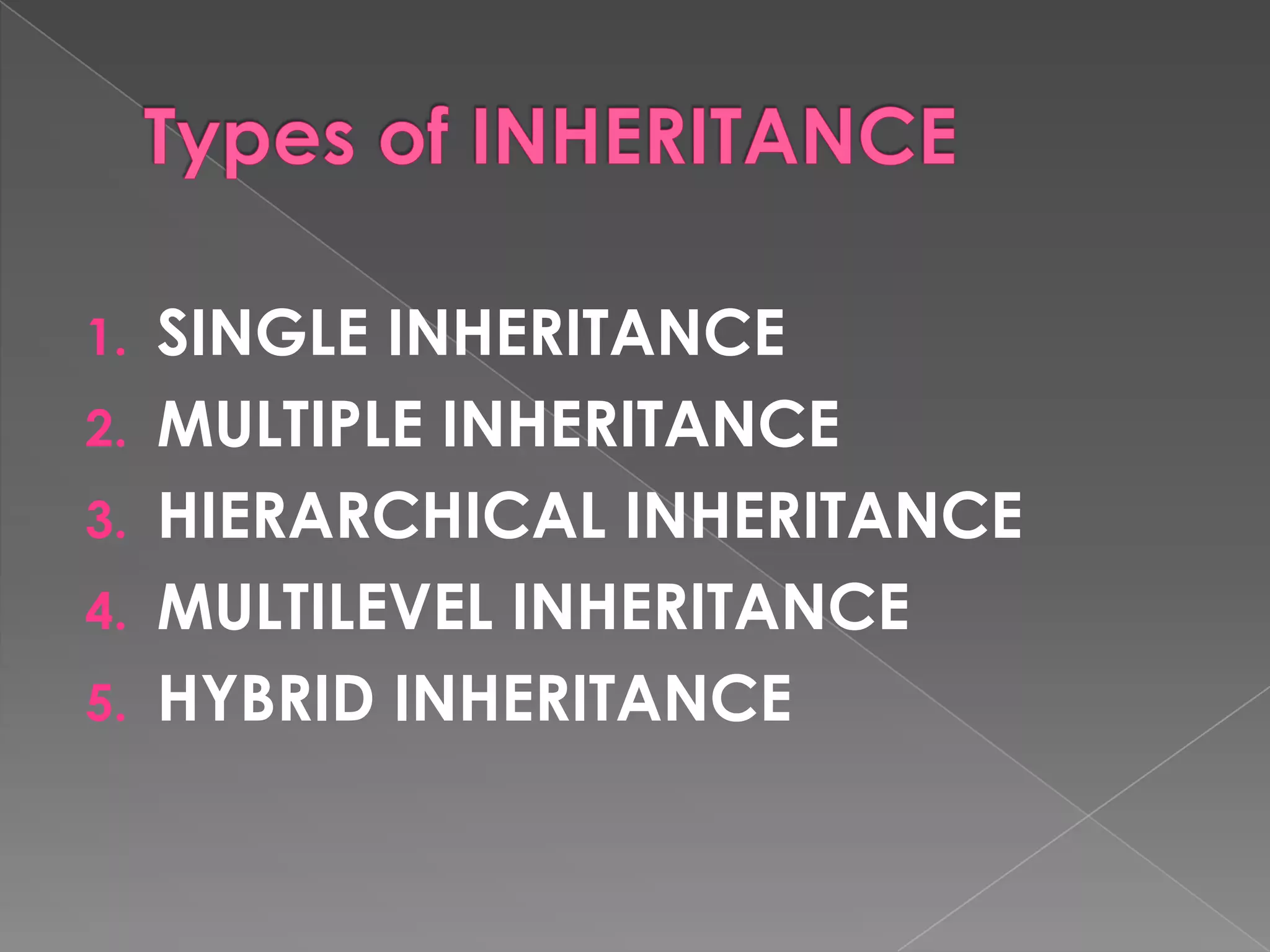 Types of INHERITANCE

1. SINGLE INHERITANCE
2. MULTIPLE INHERITANCE
3. HIERARCHICAL INHERITANCE
4. MULTILEVEL INHERITANCE
5. HYBRID INHERITANCE